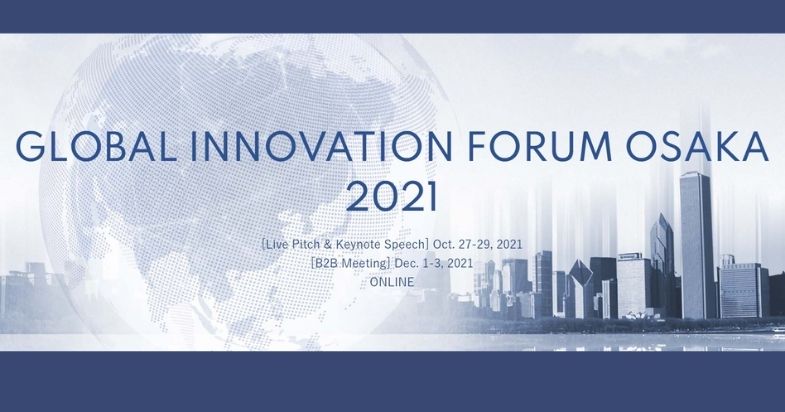 GLOBAL INNOVATION FORUM OSAKA 2021

[Live Pitch & Keynote Speech] Oct. 27-29, 2021
[B2B Meeting] Dec. 1-3, 2021
ONLINE